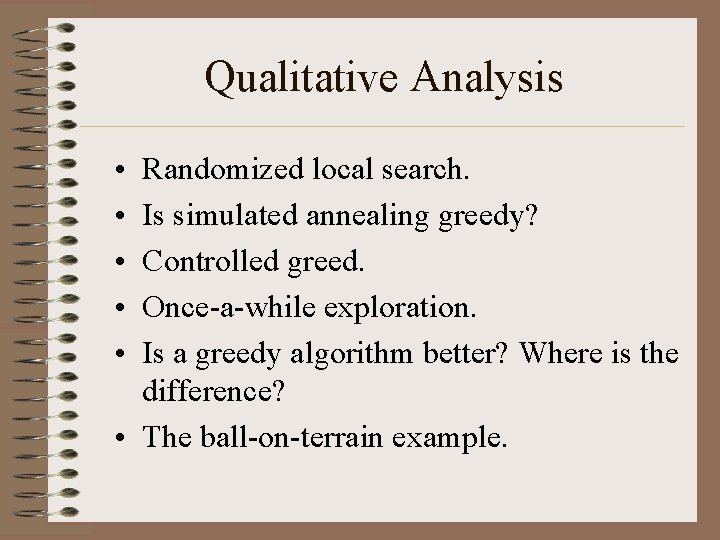 Qualitative Analysis

• Randomized local search.
• Is simulated annealing greedy?
• Controlled greed.
• Once-a-while exploration.
• Is a greedy algorithm better? Where is the difference?
• The ball-on-terrain example.